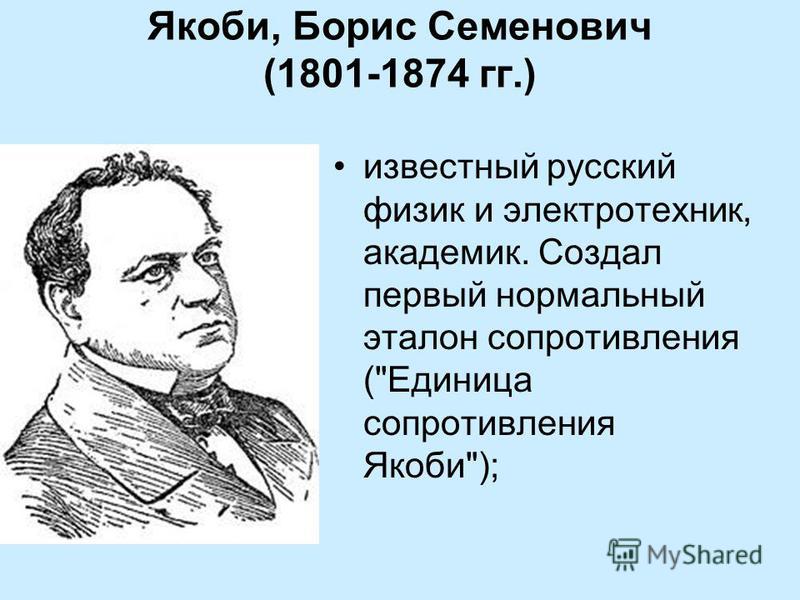 Якоби, Борис Семенович
(1801-1874 гг.)

• известный русский физик и электротехник, академик. Создал первый нормальный эталон сопротивления ("Единица сопротивления Якоби");

MyShared